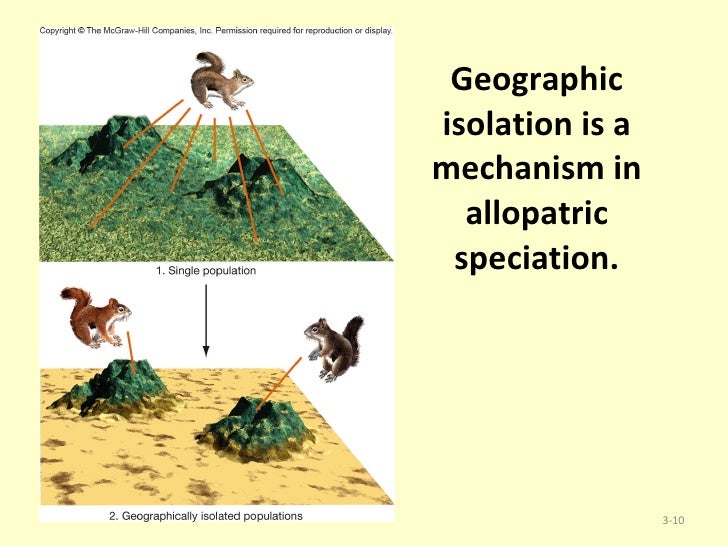 Copyright © The McGraw-Hill Companies, Inc. Permission required for reproduction or display.

1. Single population

2. Geographically isolated populations

Geographic isolation is a mechanism in allopatric speciation.

3-10